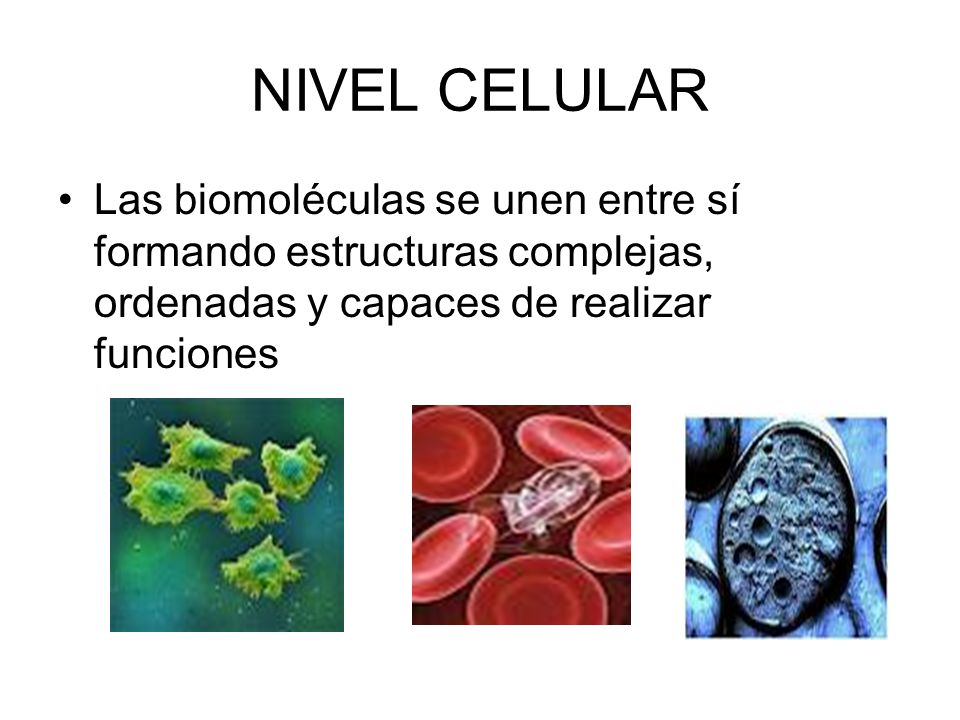 NIVEL CELULAR

• Las biomoléculas se unen entre sí formando estructuras complejas, ordenadas y capaces de realizar funciones